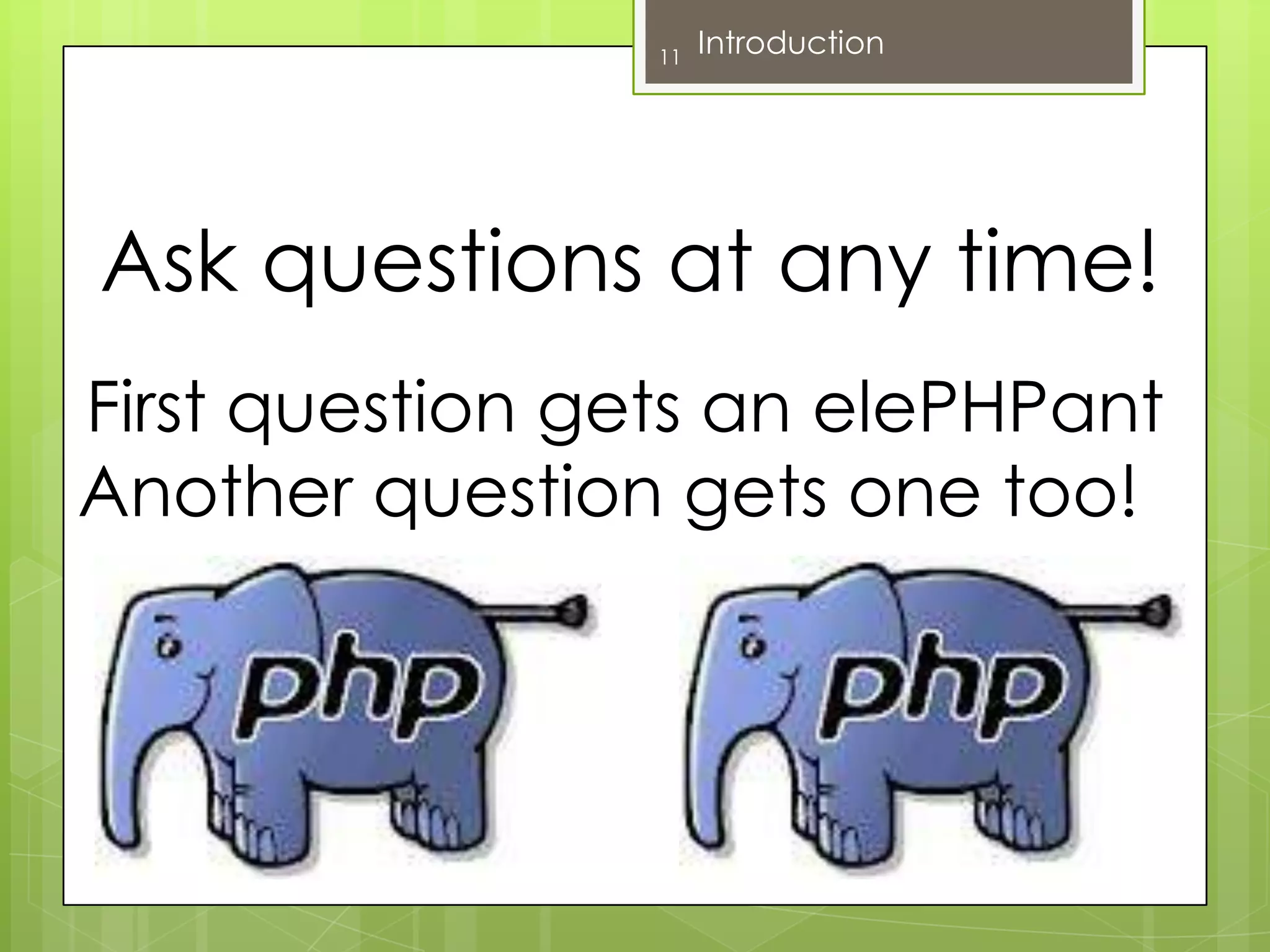 11 Introduction

Ask questions at any time!

First question gets an elePHPant
Another question gets one too!

php

php